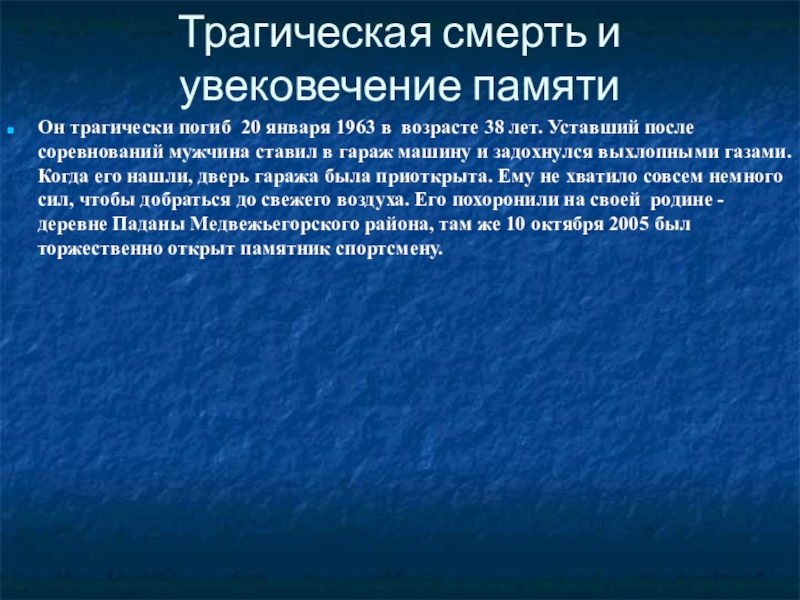 Трагическая смерть и увековечение памяти

Он трагически погиб 20 января 1963 в возрасте 38 лет. Уставший после соревнований мужчина ставил в гараж машину и задохнулся выхлопными газами. Когда его нашли, дверь гаража была приоткрыта. Ему не хватило совсем немного сил, чтобы добраться до свежего воздуха. Его похоронили на своей родине - деревне Паданы Медвежьегорского района, там же 10 октября 2005 был торжественно открыт памятник спортсмену.